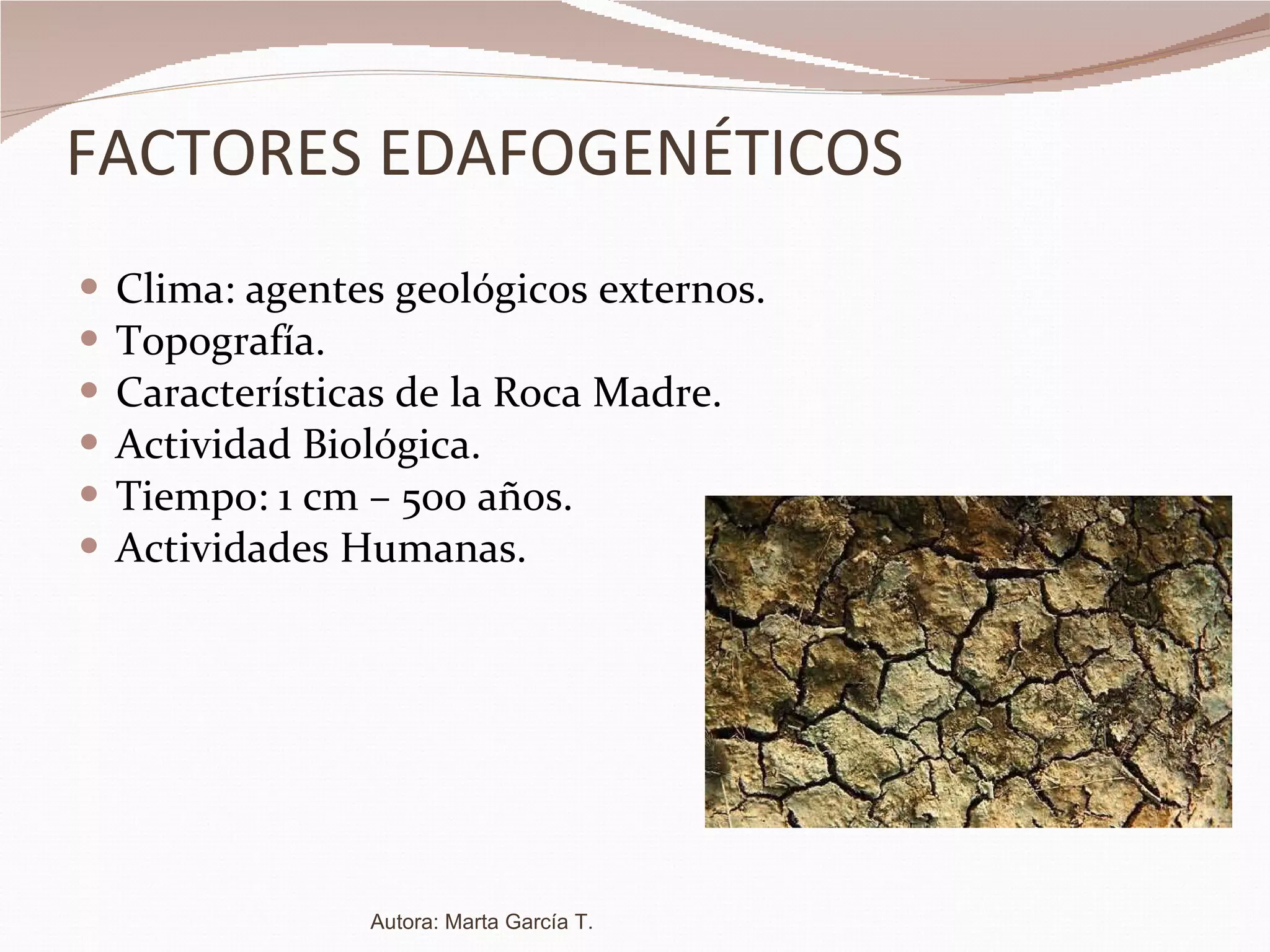 FACTORES EDAFOGENÉTICOS

- Clima: agentes geológicos externos.
- Topografía.
- Características de la Roca Madre.
- Actividad Biológica.
- Tiempo: 1 cm – 500 años.
- Actividades Humanas.

Autora: Marta García T.